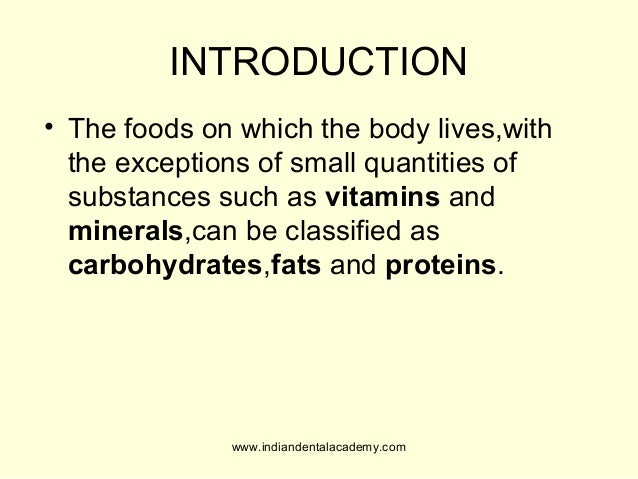 INTRODUCTION

• The foods on which the body lives,with the exceptions of small quantities of substances such as vitamins and minerals,can be classified as carbohydrates,fats and proteins.

www.indiandentalacademy.com